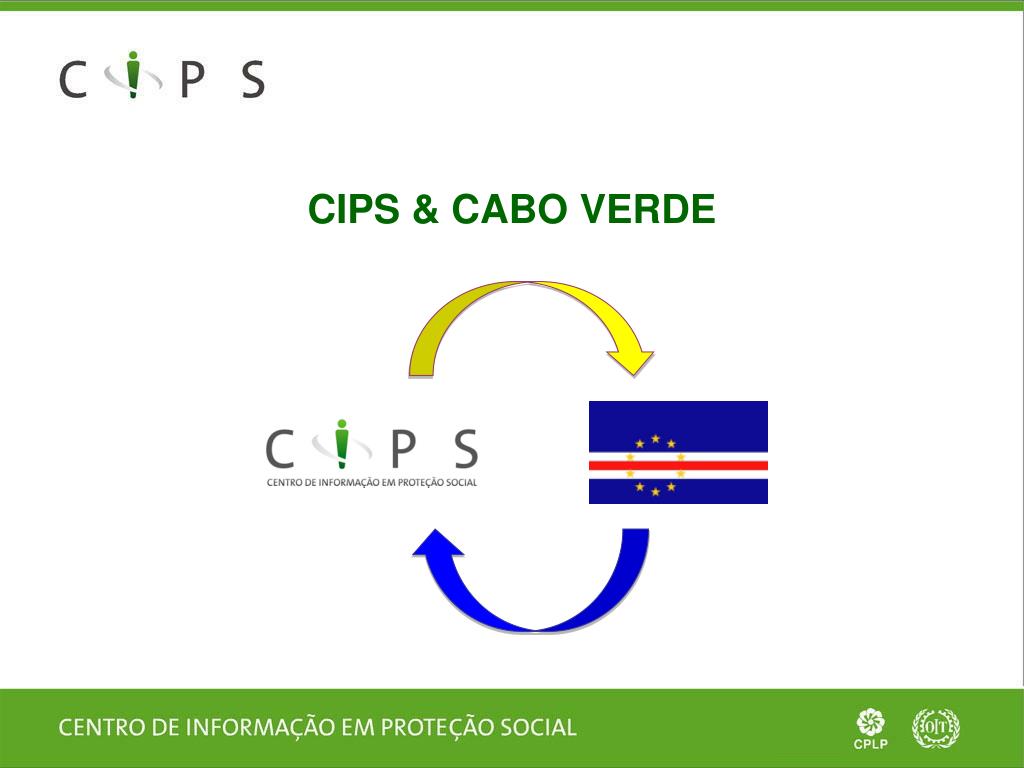 CIPS

CIPS & CABO VERDE

CIPS
CENTRO DE INFORMAÇÃO EM PROTEÇÃO SOCIAL

CENTRO DE INFORMAÇÃO EM PROTEÇÃO SOCIAL

CPLP

OIT